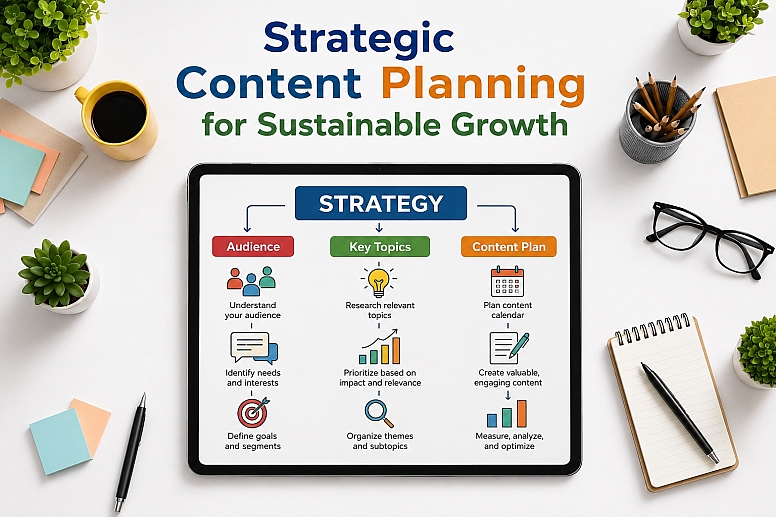 Strategic Content Planning for Sustainable Growth

STRATEGY

Audience

Understand your audience

Identify needs and interests

Define goals and segments

Key Topics

Research relevant topics

Prioritize based on impact and relevance

Organize themes and subtopics

Content Plan

Plan content calendar

Create valuable, engaging content

Measure, analyze, and optimize